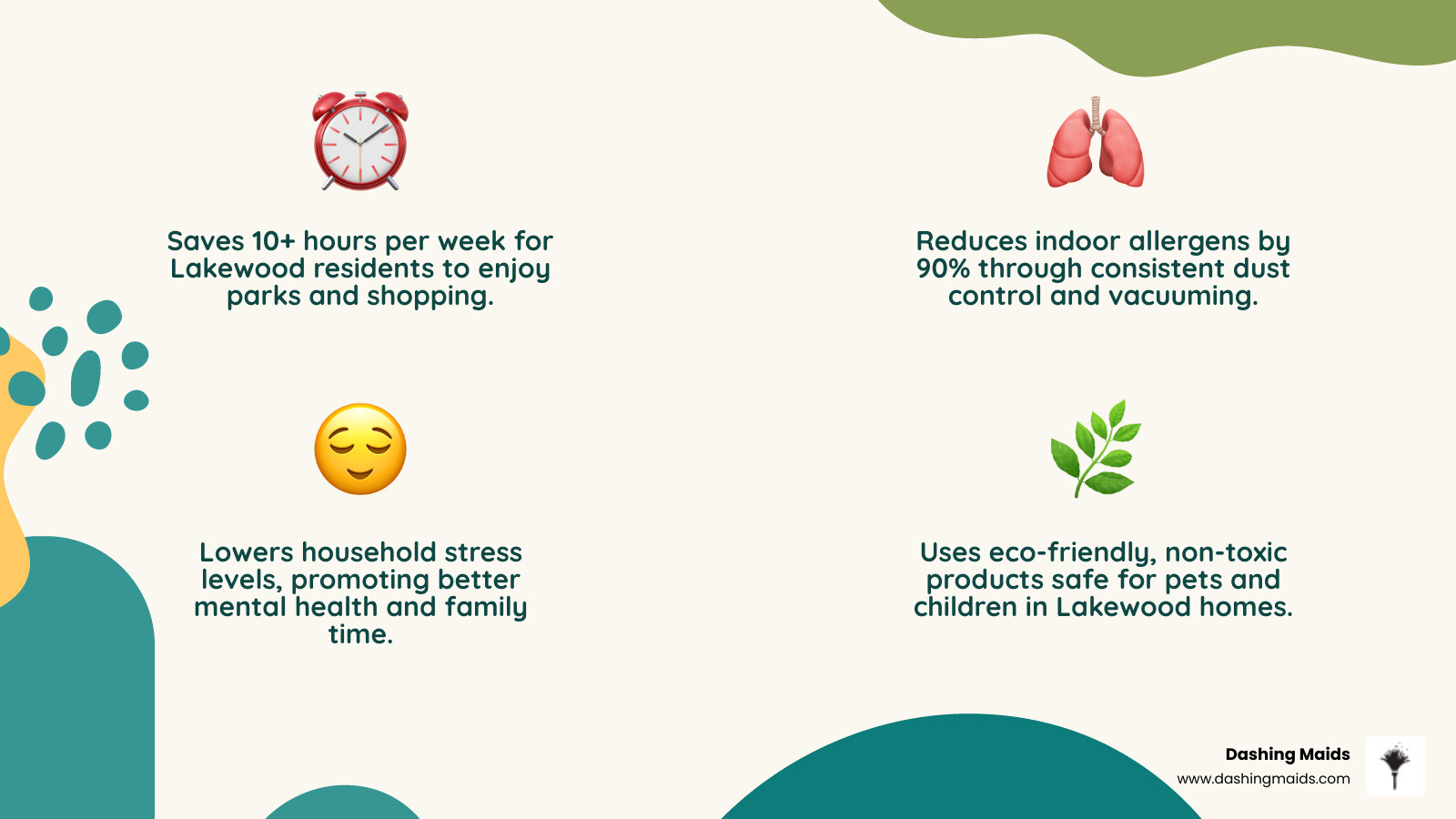 Saves 10+ hours per week for Lakewood residents to enjoy parks and shopping.

Reduces indoor allergens by 90% through consistent dust control and vacuuming.

Lowers household stress levels, promoting better mental health and family time.

Uses eco-friendly, non-toxic products safe for pets and children in Lakewood homes.

Dashing Maids
www.dashingmaids.com